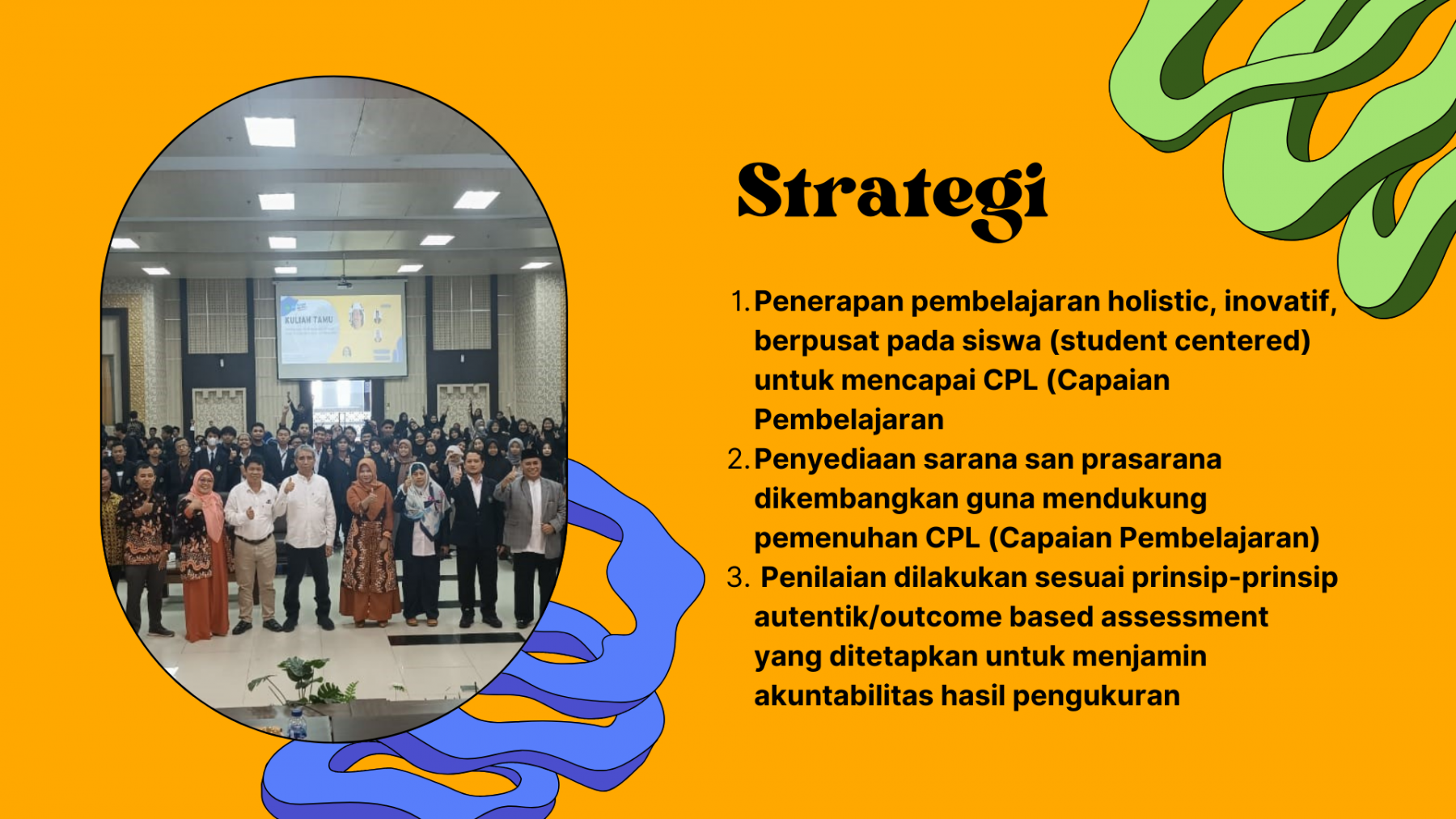 KULIAH TAMU

Strategi

1. Penerapan pembelajaran holistic, inovatif, berpusat pada siswa (student centered) untuk mencapai CPL (Capaian Pembelajaran
2. Penyediaan sarana san prasarana dikembangkan guna mendukung pemenuhan CPL (Capaian Pembelajaran)
3. Penilaian dilakukan sesuai prinsip-prinsip autentik/outcome based assessment yang ditetapkan untuk menjamin akuntabilitas hasil pengukuran